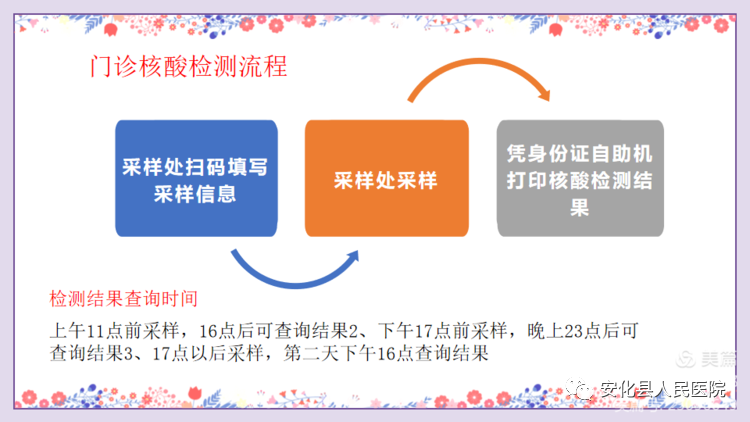 门诊核酸检测流程

采样处扫码填写采样信息

采样处采样

凭身份证自助机打印核酸检测结果

检测结果查询时间

上午11点前采样，16点后可查询结果2、下午17点前采样，晚上23点后可查询结果3、17点以后采样，第二天下午16点查询结果

美篇

安化县人民医院